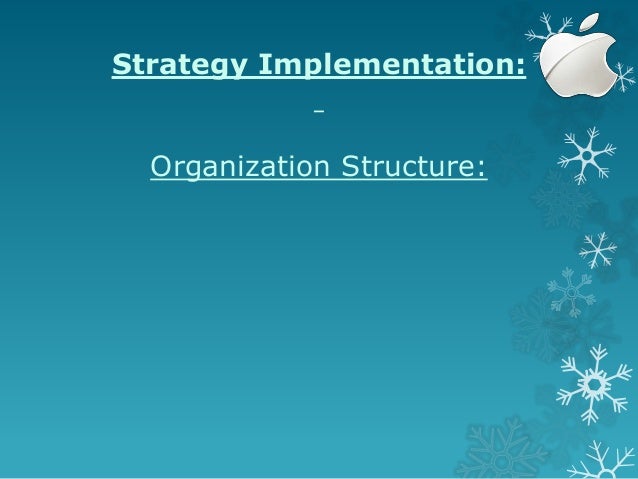 Strategy Implementation:

Organization Structure: